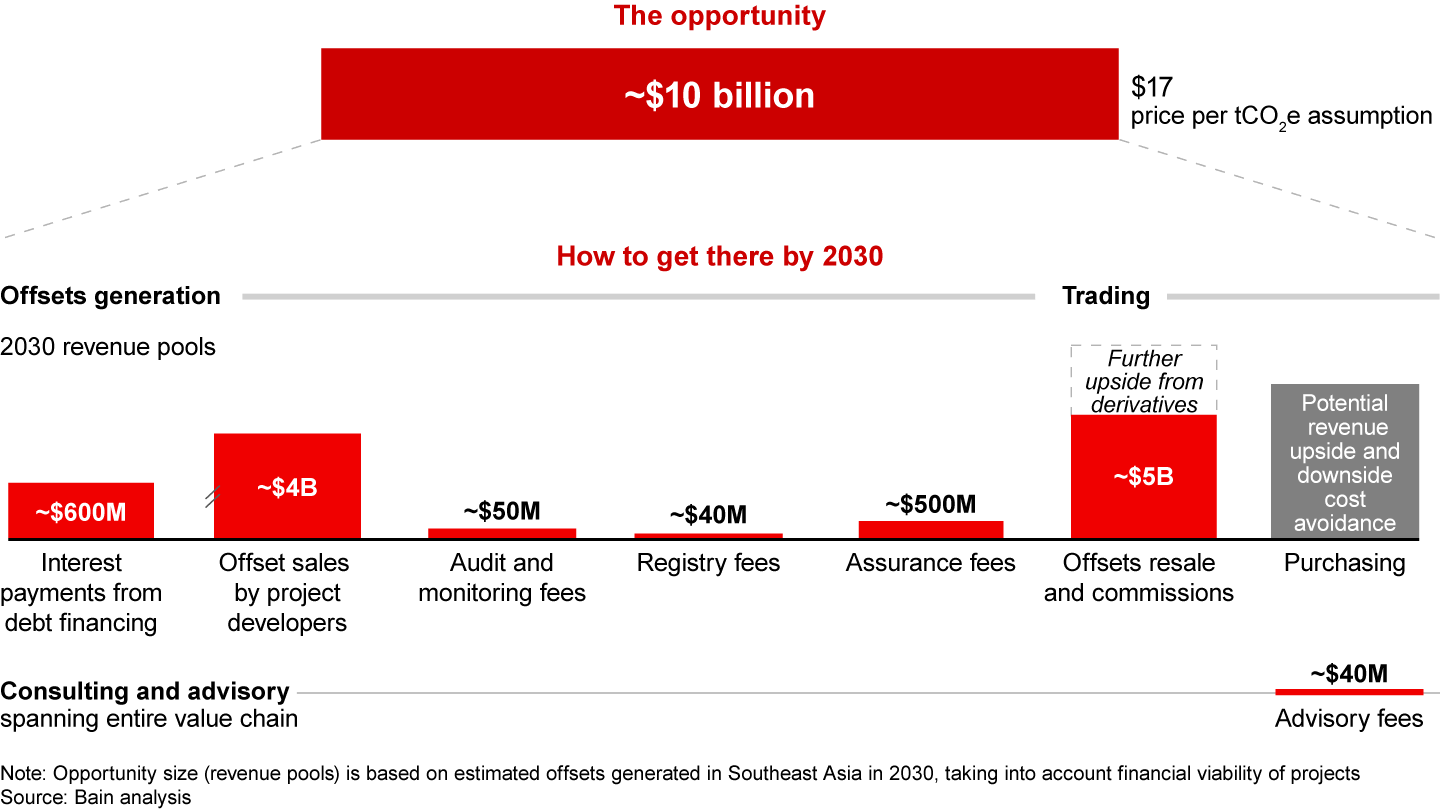 The opportunity

~\$10 billion

\$17 price per $tCO_2e$ assumption

How to get there by 2030

Offsets generation

Trading

2030 revenue pools

~\$600M
Interest payments from debt financing

~\$4B
Offset sales by project developers

~\$50M
Audit and monitoring fees

~\$40M
Registry fees

~\$500M
Assurance fees

Further upside from derivatives
~\$5B
Offsets resale and commissions

Potential revenue upside and downside cost avoidance
Purchasing

Consulting and advisory spanning entire value chain

~\$40M
Advisory fees

Note: Opportunity size (revenue pools) is based on estimated offsets generated in Southeast Asia in 2030, taking into account financial viability of projects
Source: Bain analysis